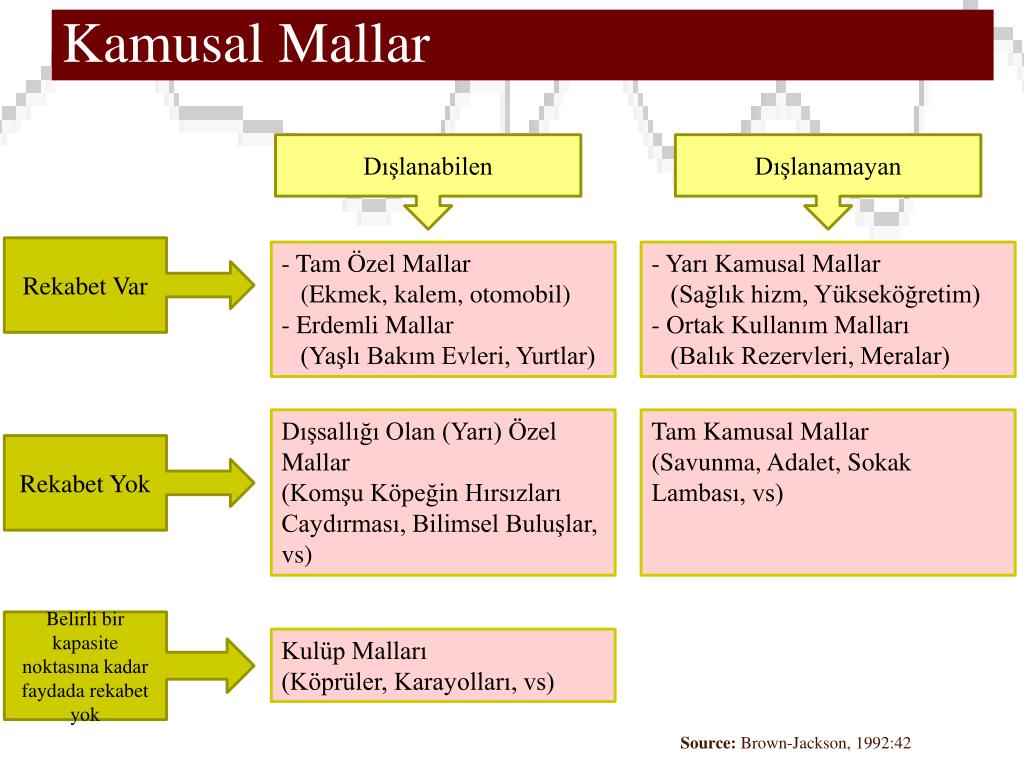 Kamusal Mallar

Dışlanabilen

Dışlanamayan

Rekabet Var

- Tam Özel Mallar
(Ekmek, kalem, otomobil)
- Erdemli Mallar
(Yaşlı Bakım Evleri, Yurtlar)

- Yarı Kamusal Mallar
(Sağlık hizm, Yükseköğretim)
- Ortak Kullanım Malları
(Balık Rezervleri, Meralar)

Rekabet Yok

Dışsallığı Olan (Yarı) Özel Mallar
(Komşu Köpeğin Hırsızları Caydırması, Bilimsel Buluşlar, vs)

Tam Kamusal Mallar
(Savunma, Adalet, Sokak Lambası, vs)

Belirli bir kapasite noktasına kadar faydada rekabet yok

Kulüp Malları
(Köprüler, Karayolları, vs)

Source: Brown-Jackson, 1992:42